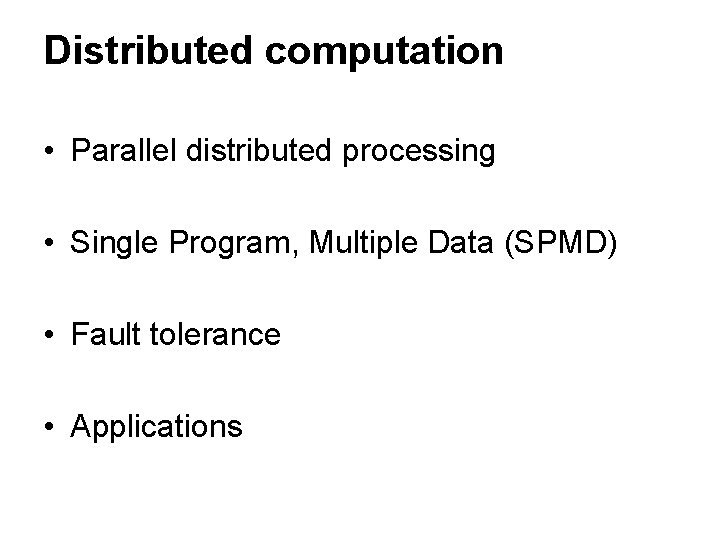 Distributed computation

• Parallel distributed processing

• Single Program, Multiple Data (SPMD)

• Fault tolerance

• Applications